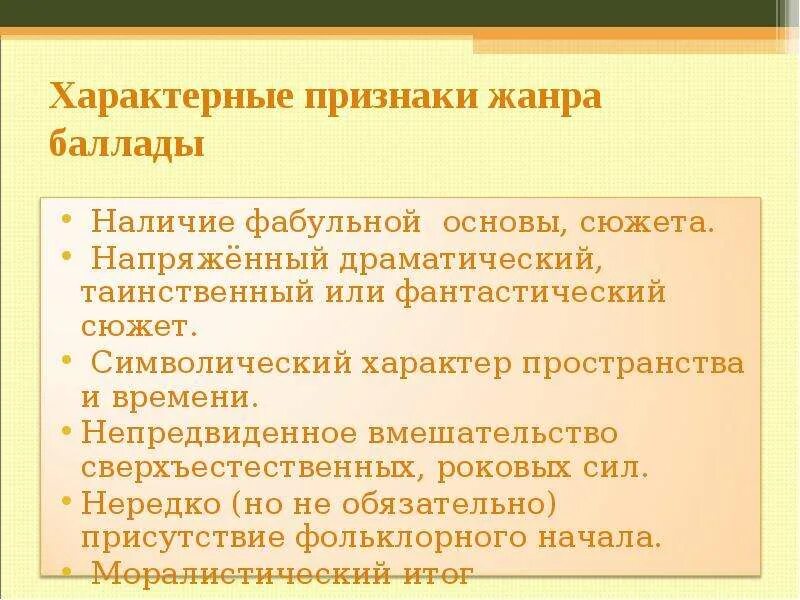 Характерные признаки жанра баллады

• Наличие фабульной основы, сюжета.
• Напряжённый драматический, таинственный или фантастический сюжет.
• Символический характер пространства и времени.
• Непредвиденное вмешательство сверхъестественных, роковых сил.
• Нередко (но не обязательно) присутствие фольклорного начала.
• Моралистический итог